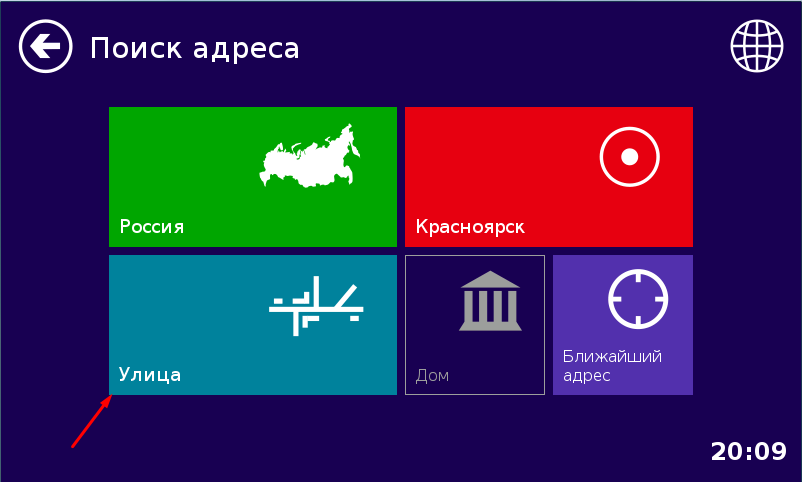 Поиск адреса

Россия

Красноярск

Улица

Дом

Ближайший адрес

20:09